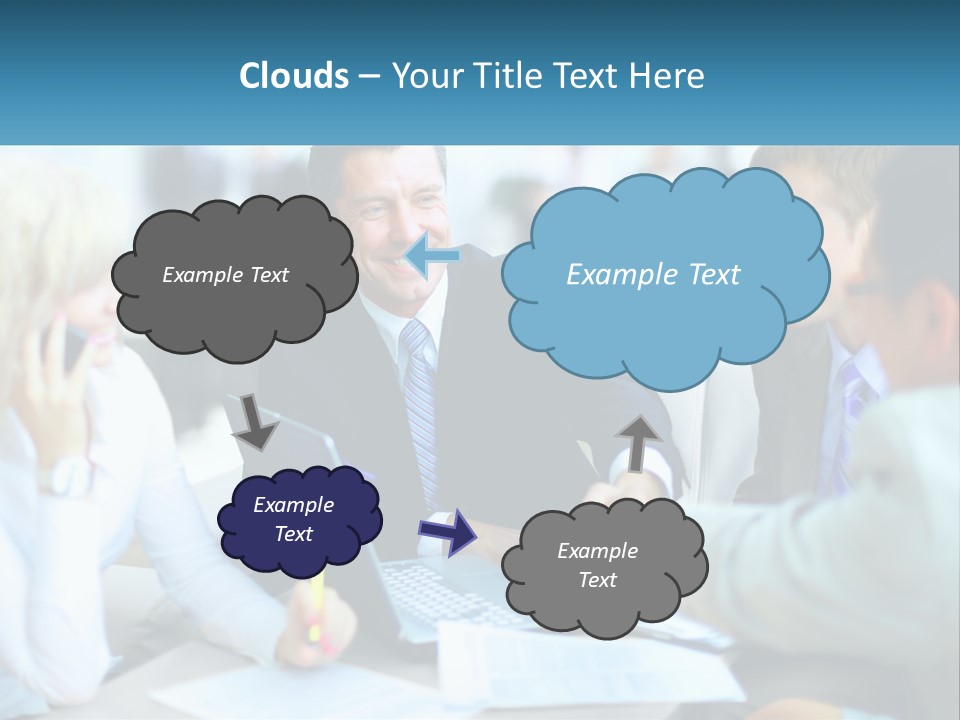 Clouds – Your Title Text Here

Example Text

Example Text

Example Text

Example Text